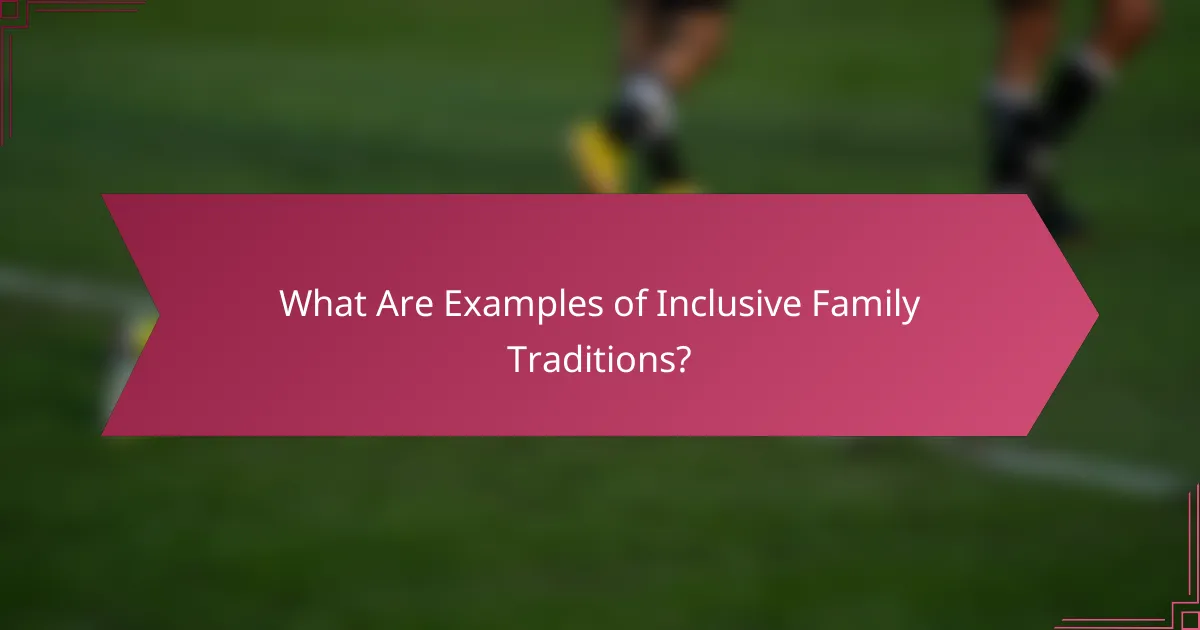 What Are Examples of Inclusive Family Traditions?